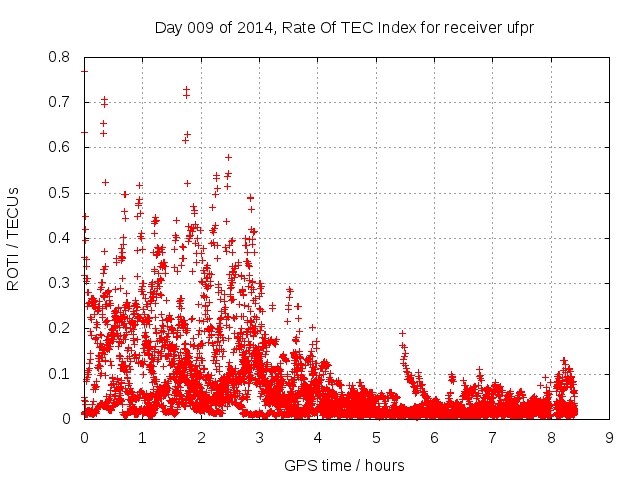 Day 009 of 2014, Rate Of TEC Index for receiver ufpr

ROTI / TECUs

0.8
0.7
0.6
0.5
0.4
0.3
0.2
0.1
0

0 1 2 3 4 5 6 7 8 9

GPS time / hours